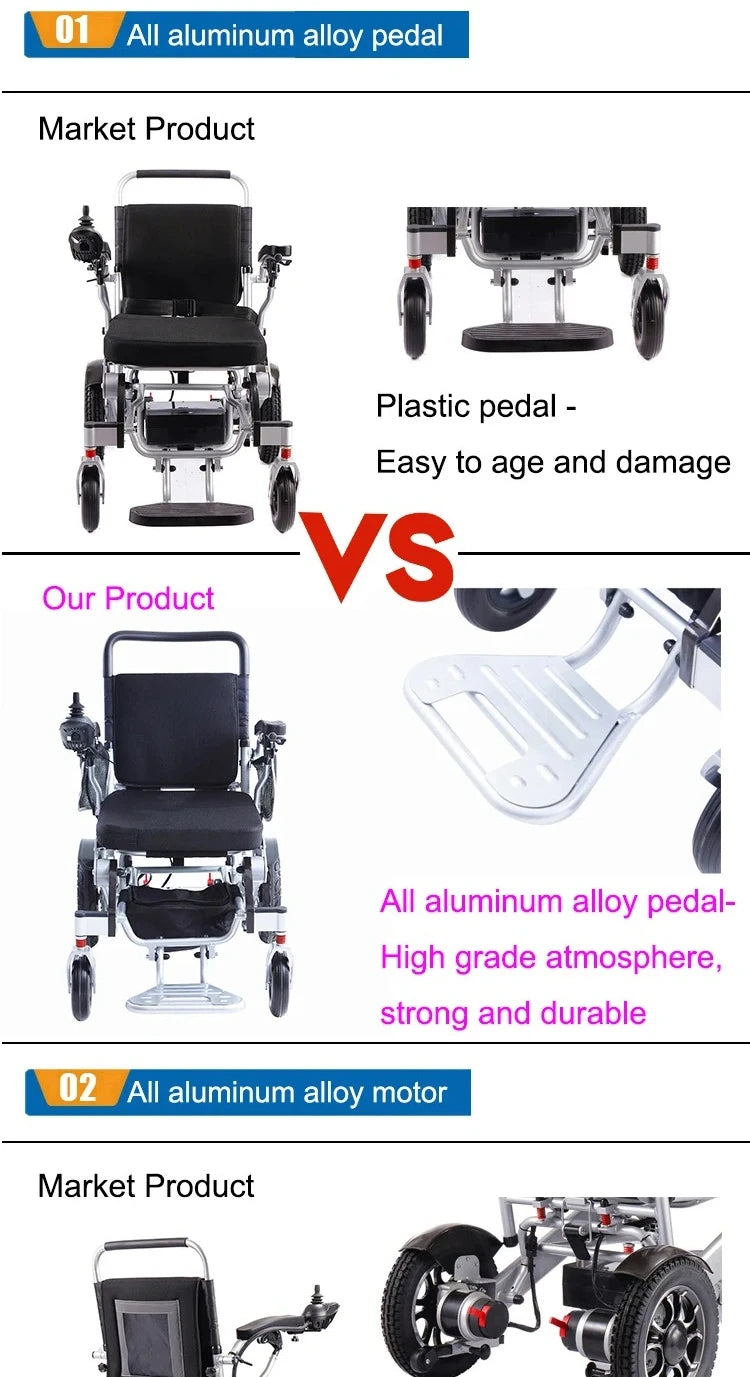 01 All aluminum alloy pedal

Market Product

Plastic pedal -
Easy to age and damage

VS

Our Product

All aluminum alloy pedal-
High grade atmosphere, strong and durable

02 All aluminum alloy motor

Market Product